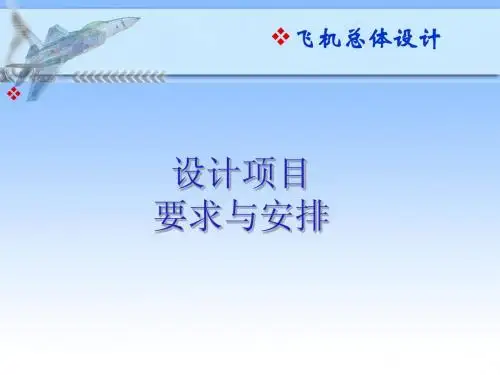 飞机总体设计

设计项目
要求与安排